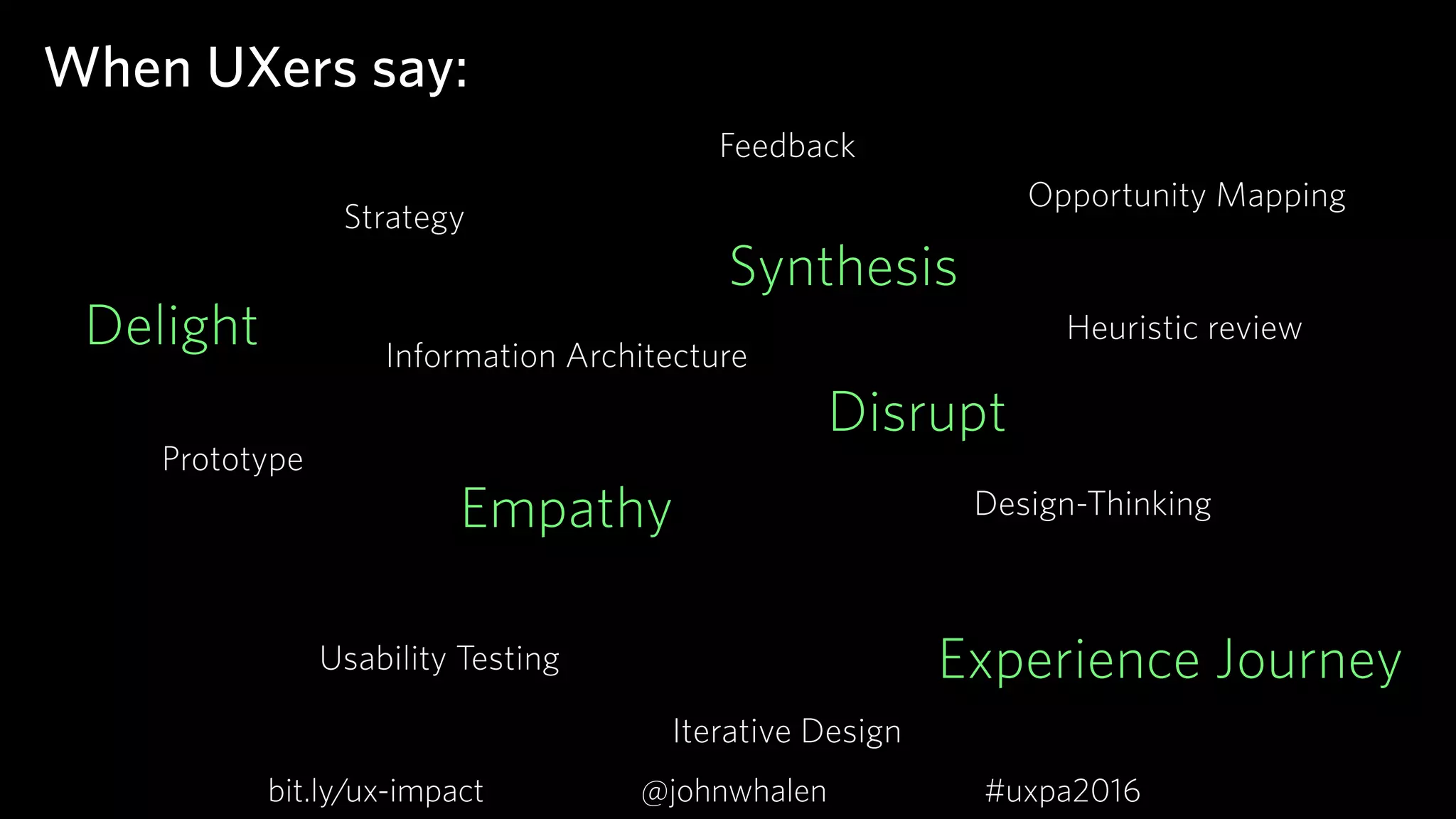 When UXers say:

Feedback

Opportunity Mapping

Strategy

Synthesis

Delight

Heuristic review

Information Architecture

Disrupt

Prototype

Empathy

Design-Thinking

Usability Testing

Experience Journey

Iterative Design

bit.ly/ux-impact @johnwhalen #uxpa2016